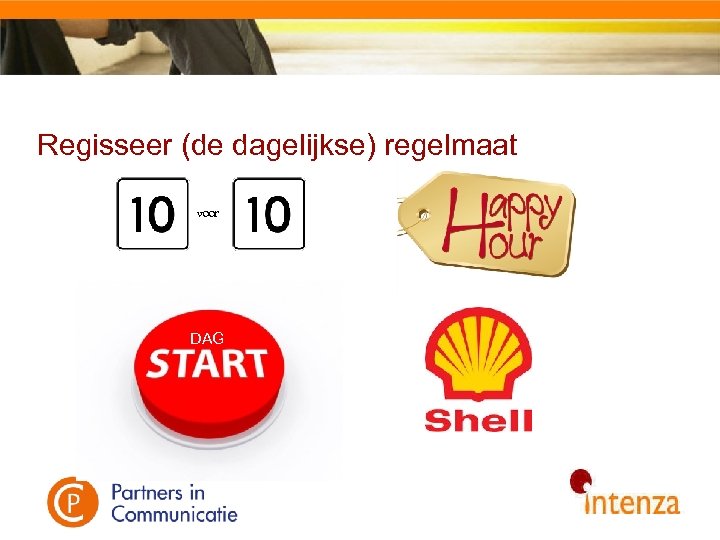 Regisseer (de dagelijkse) regelmaat

10 voor 10

Happy Hour

DAG START

Shell

Partners in Communicatie

intenza